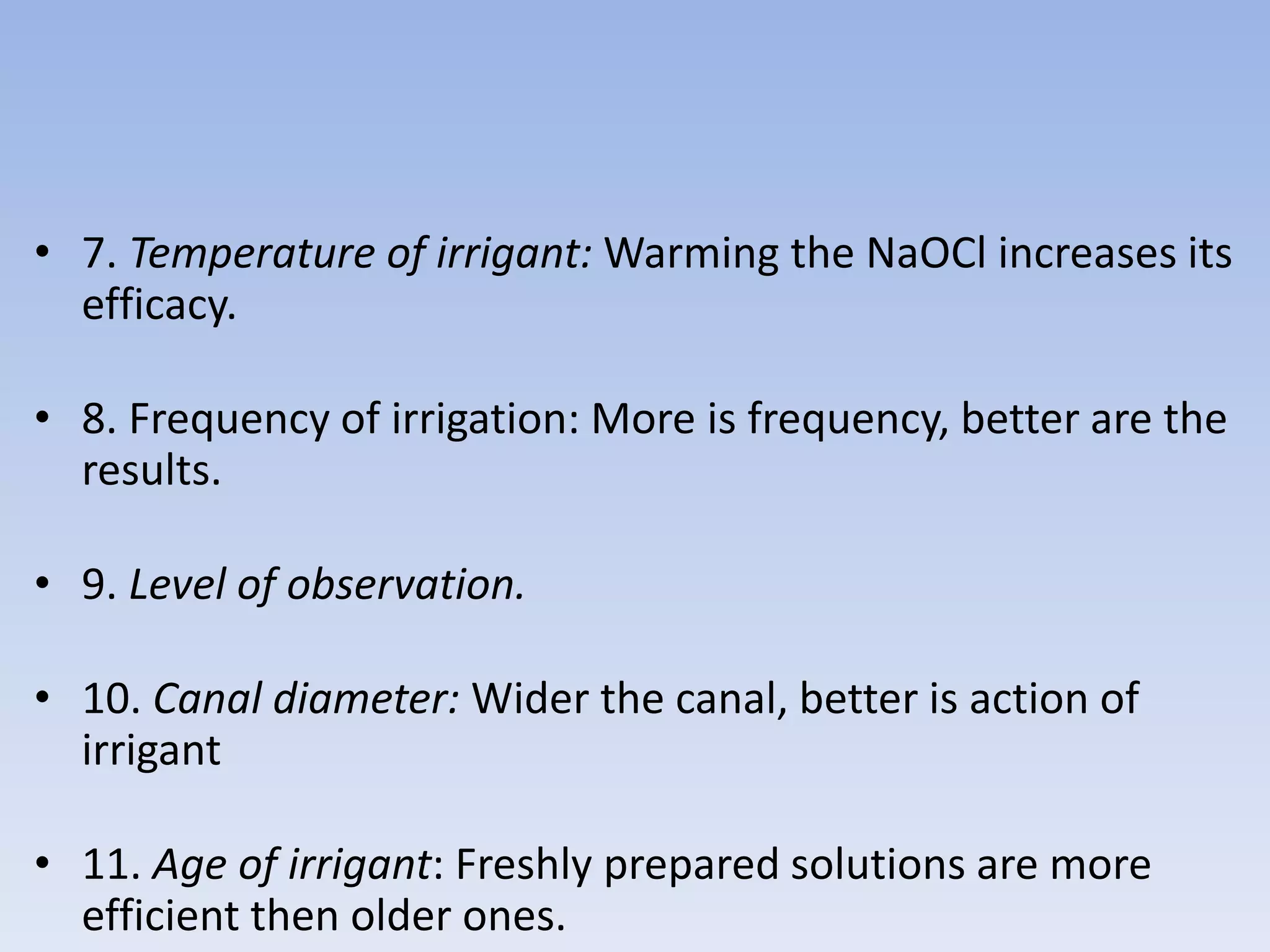 • 7. Temperature of irrigant: Warming the NaOCl increases its efficacy.

• 8. Frequency of irrigation: More is frequency, better are the results.

• 9. Level of observation.

• 10. Canal diameter: Wider the canal, better is action of irrigant

• 11. Age of irrigant: Freshly prepared solutions are more efficient then older ones.